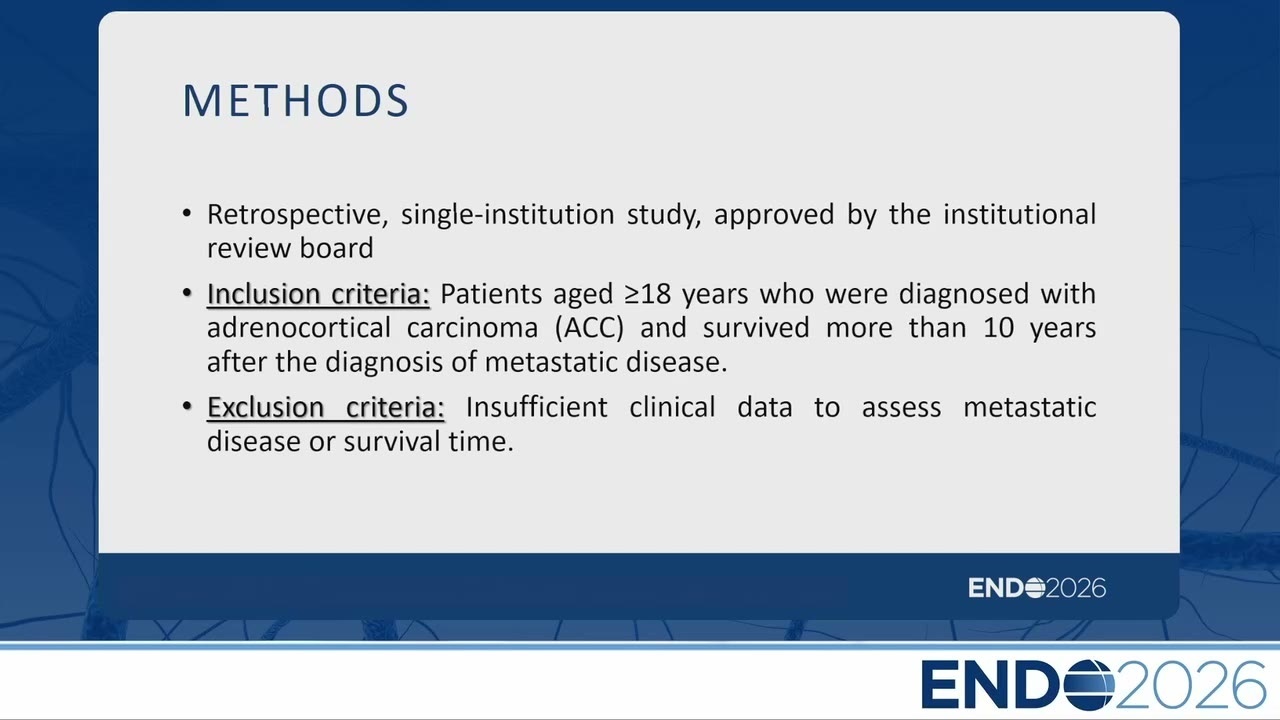 METHODS

• Retrospective, single-institution study, approved by the institutional review board

• Inclusion criteria: Patients aged ≥18 years who were diagnosed with adrenocortical carcinoma (ACC) and survived more than 10 years after the diagnosis of metastatic disease.

• Exclusion criteria: Insufficient clinical data to assess metastatic disease or survival time.

ENDO2026

ENDO2026